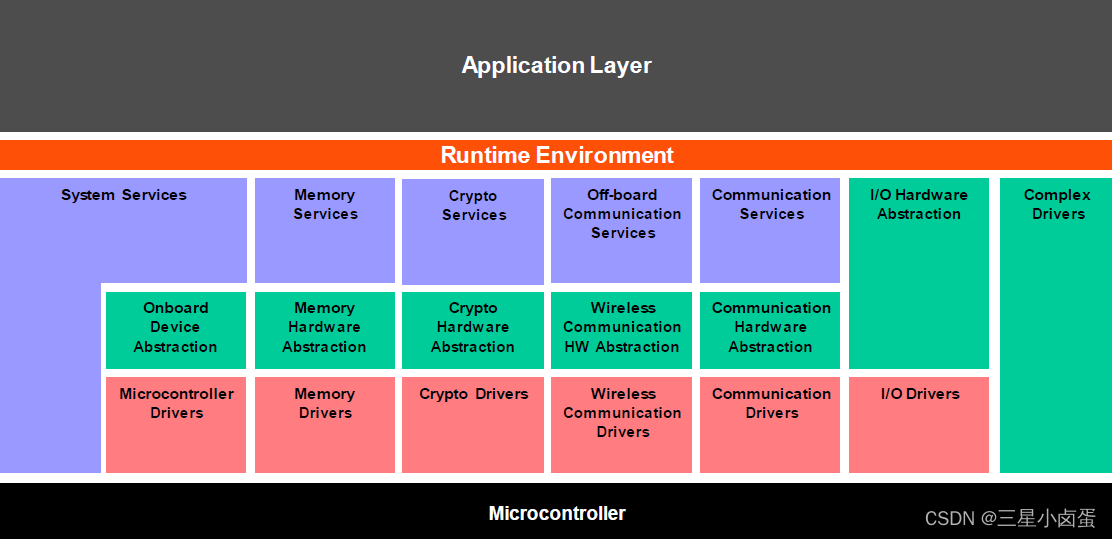 Application Layer

Runtime Environment

System Services

Memory Services

Crypto Services

Off-board Communication Services

Communication Services

I/O Hardware Abstraction

Complex Drivers

Onboard Device Abstraction

Memory Hardware Abstraction

Crypto Hardware Abstraction

Wireless Communication HW Abstraction

Communication Hardware Abstraction

Microcontroller Drivers

Memory Drivers

Crypto Drivers

Wireless Communication Drivers

Communication Drivers

I/O Drivers

Microcontroller

CSDN @三星小卤蛋